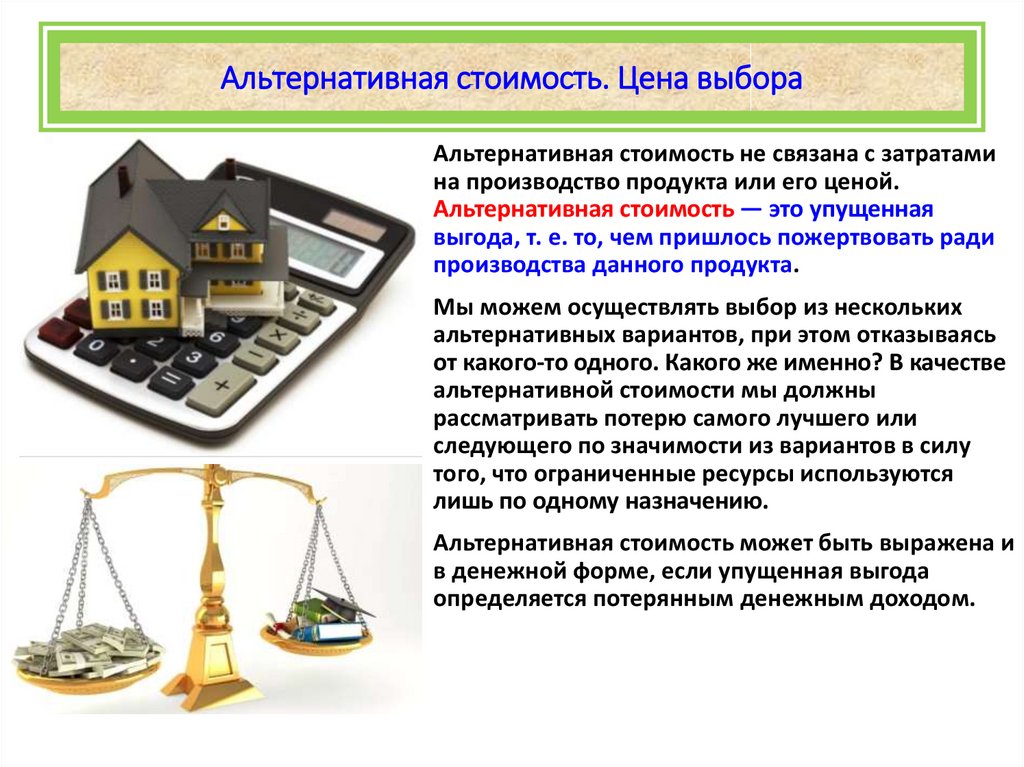 Альтернативная стоимость. Цена выбора

Альтернативная стоимость не связана с затратами на производство продукта или его ценой. Альтернативная стоимость — это упущенная выгода, т. е. то, чем пришлось пожертвовать ради производства данного продукта.

Мы можем осуществлять выбор из нескольких альтернативных вариантов, при этом отказываясь от какого-то одного. Какого же именно? В качестве альтернативной стоимости мы должны рассматривать потерю самого лучшего или следующего по значимости из вариантов в силу того, что ограниченные ресурсы используются лишь по одному назначению.

Альтернативная стоимость может быть выражена и в денежной форме, если упущенная выгода определяется потерянным денежным доходом.